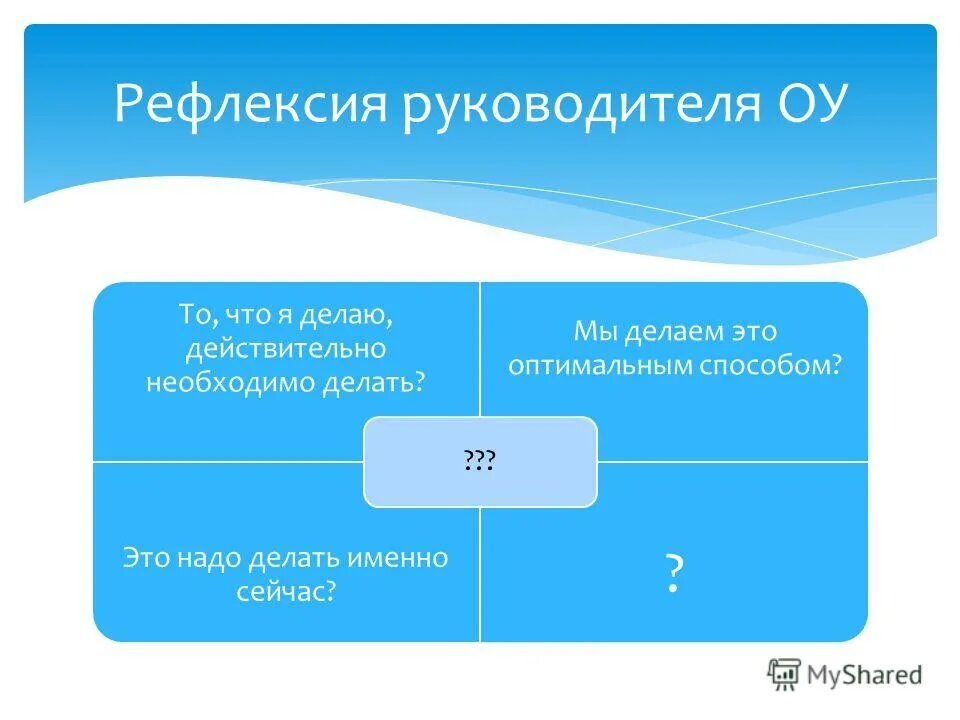 Рефлексия руководителя ОУ

То, что я делаю, действительно необходимо делать?

Мы делаем это оптимальным способом?

???

Это надо делать именно сейчас?

?

MyShared